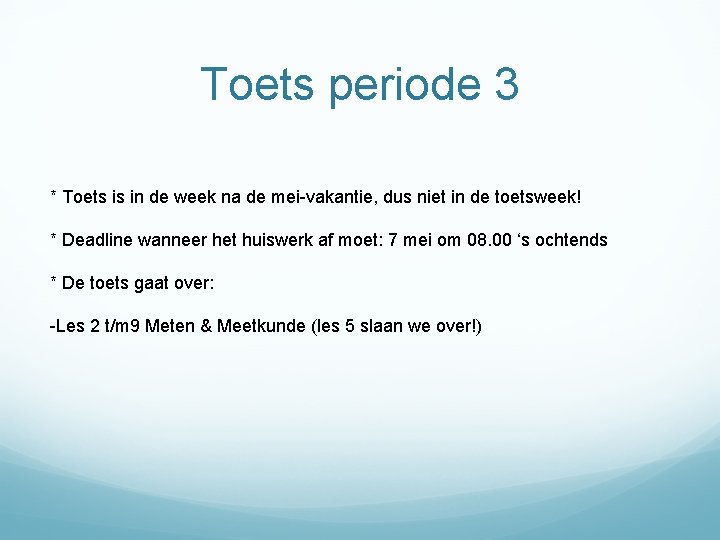 Toets periode 3

* Toets is in de week na de mei-vakantie, dus niet in de toetsweek!

* Deadline wanneer het huiswerk af moet: 7 mei om 08.00 ‘s ochtends

* De toets gaat over:

-Les 2 t/m9 Meten & Meetkunde (les 5 slaan we over!)